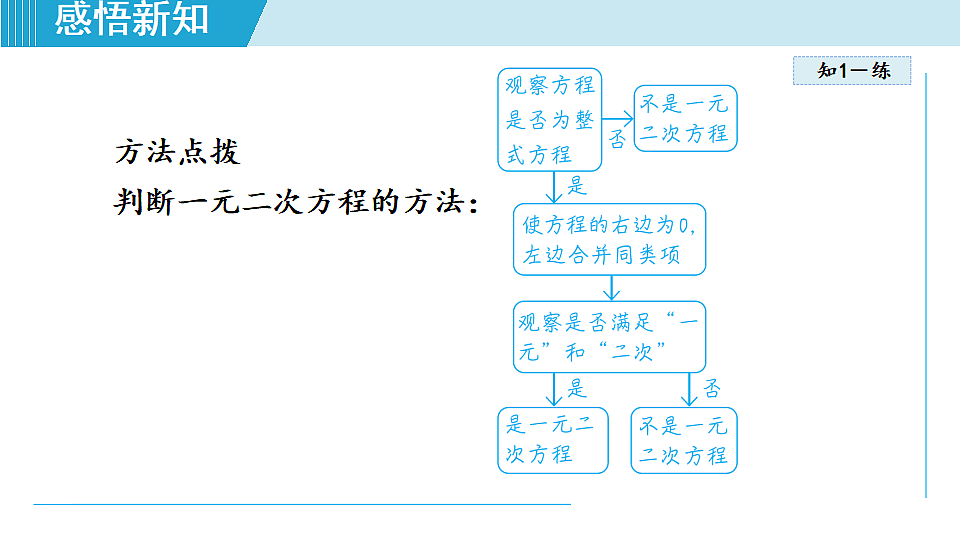 感悟新知

知1—练

方法点拨

判断一元二次方程的方法：

观察方程是否为整式方程

否

不是一元二次方程

是

使方程的右边为0，左边合并同类项

观察是否满足“一元”和“二次”

是

否

是一元二次方程

不是一元二次方程